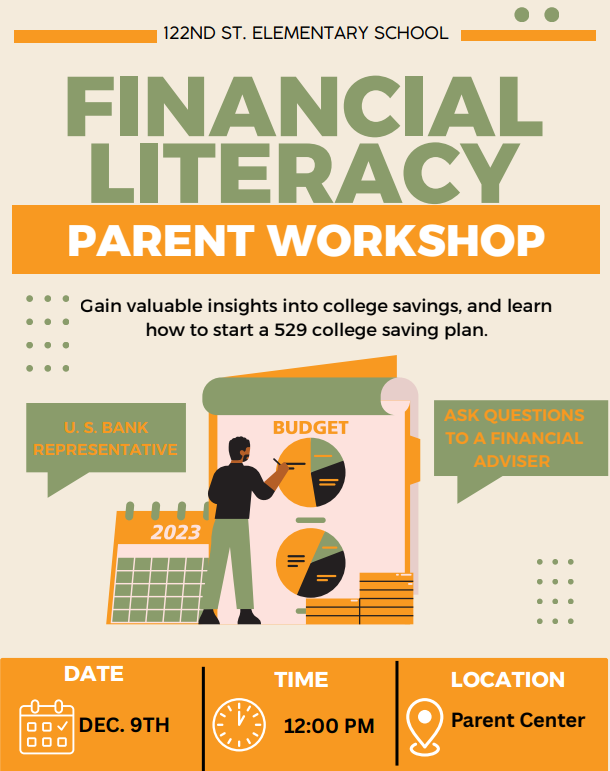 122ND ST. ELEMENTARY SCHOOL

FINANCIAL LITERACY

PARENT WORKSHOP

Gain valuable insights into college savings, and learn how to start a 529 college saving plan.

U. S. BANK REPRESENTATIVE

BUDGET

ASK QUESTIONS TO A FINANCIAL ADVISER

2023

DATE

DEC. 9TH

TIME

12:00 PM

LOCATION

Parent Center